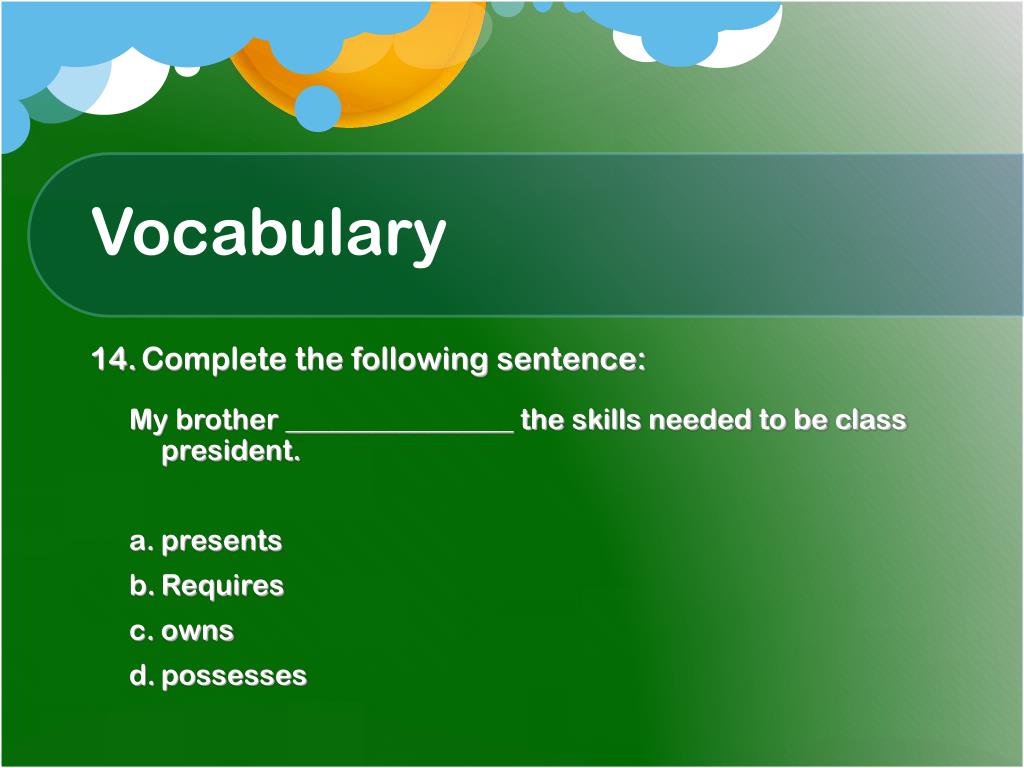 Vocabulary

14. Complete the following sentence:

My brother ________________ the skills needed to be class president.

a. presents
b. Requires
c. owns
d. possesses